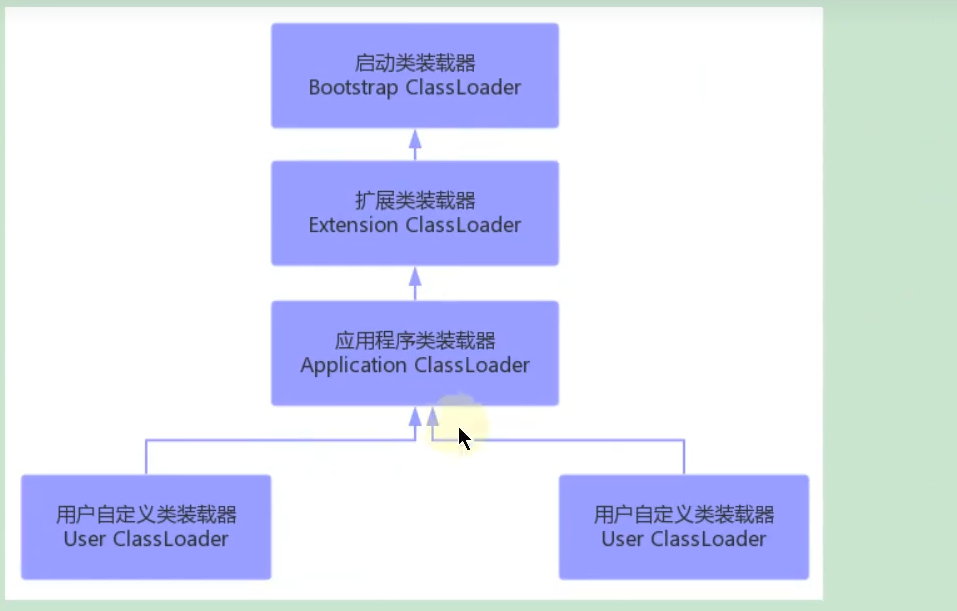 启动类装载器
Bootstrap ClassLoader

扩展类装载器
Extension ClassLoader

应用程序类装载器
Application ClassLoader

用户自定义类装载器
User ClassLoader

用户自定义类装载器
User ClassLoader